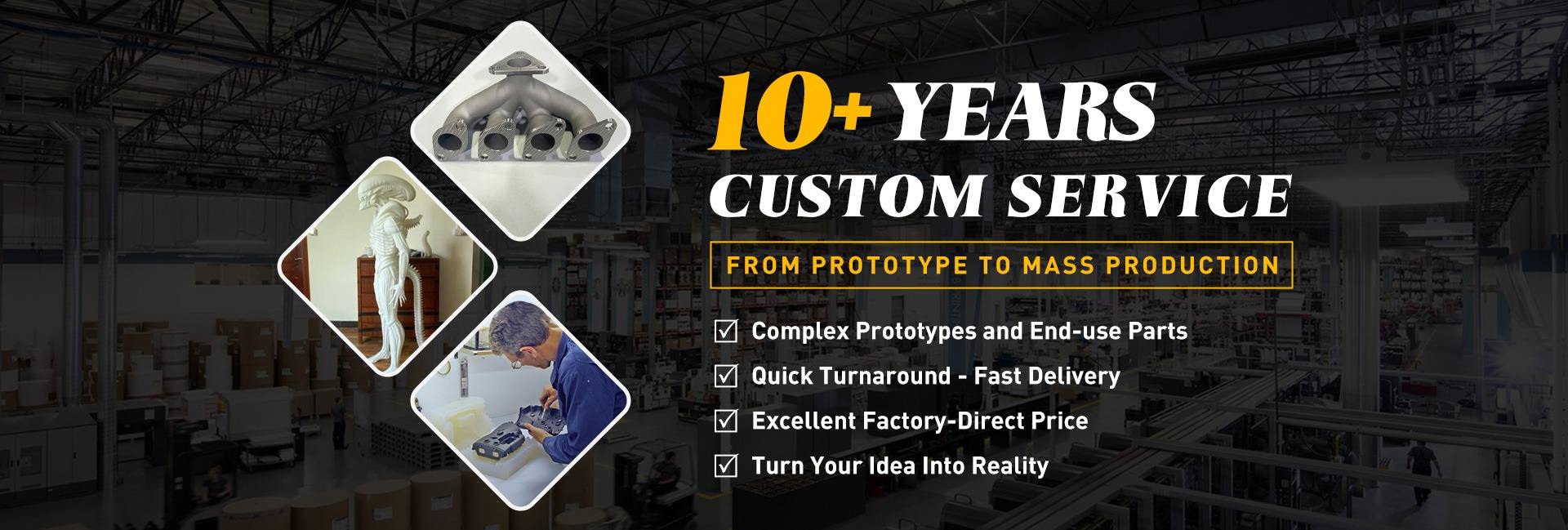 10+ YEARS
CUSTOM SERVICE

FROM PROTOTYPE TO MASS PRODUCTION

☑ Complex Prototypes and End-use Parts
☑ Quick Turnaround - Fast Delivery
☑ Excellent Factory-Direct Price
☑ Turn Your Idea Into Reality